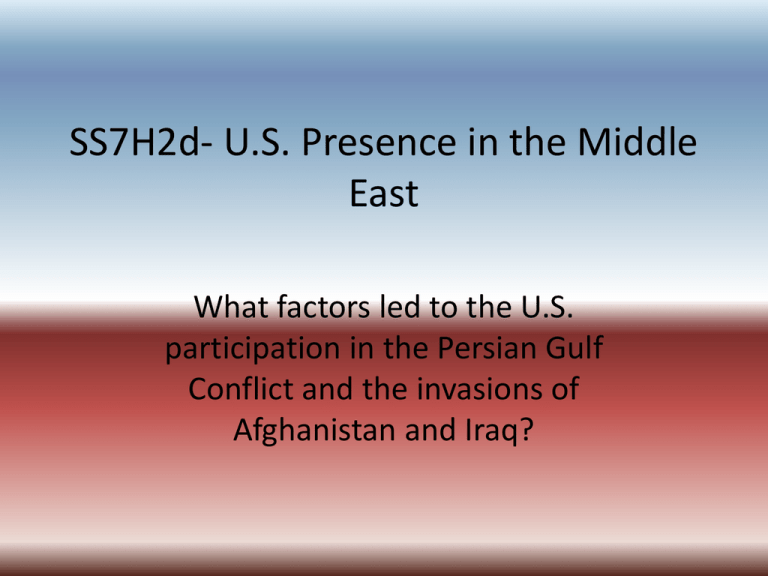 SS7H2d- U.S. Presence in the Middle East

What factors led to the U.S. participation in the Persian Gulf Conflict and the invasions of Afghanistan and Iraq?